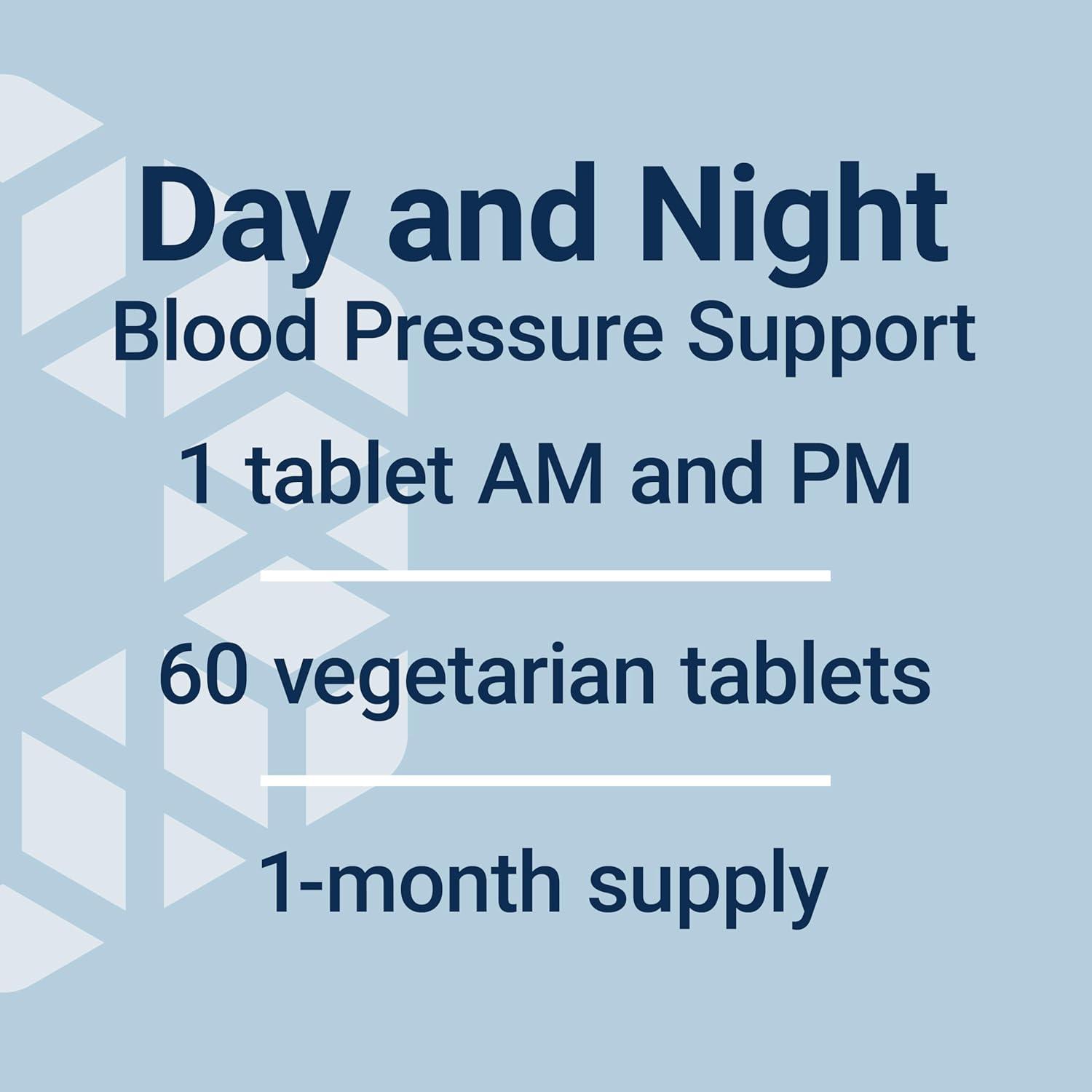 Day and Night
Blood Pressure Support

1 tablet AM and PM

60 vegetarian tablets

1-month supply